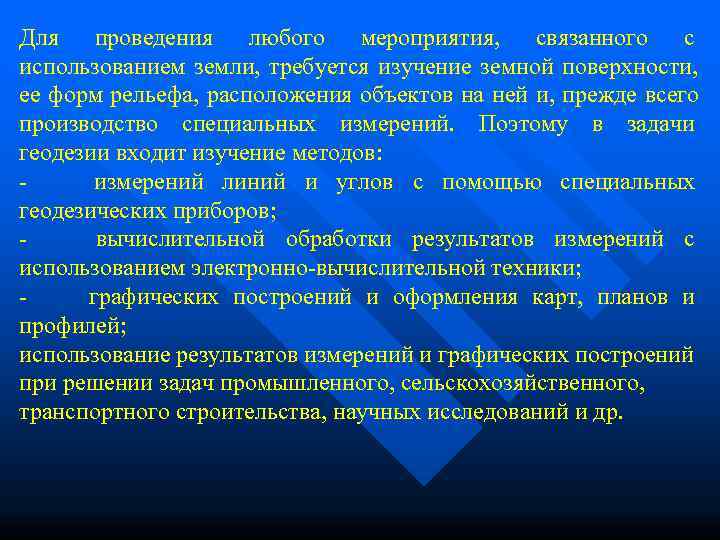 Для проведения любого мероприятия, связанного с использованием земли, требуется изучение земной поверхности, ее форм рельефа, расположения объектов на ней и, прежде всего производство специальных измерений. Поэтому в задачи геодезии входит изучение методов:

- измерений линий и углов с помощью специальных геодезических приборов;

- вычислительной обработки результатов измерений с использованием электронно-вычислительной техники;

- графических построений и оформления карт, планов и профилей;

использование результатов измерений и графических построений при решении задач промышленного, сельскохозяйственного, транспортного строительства, научных исследований и др.